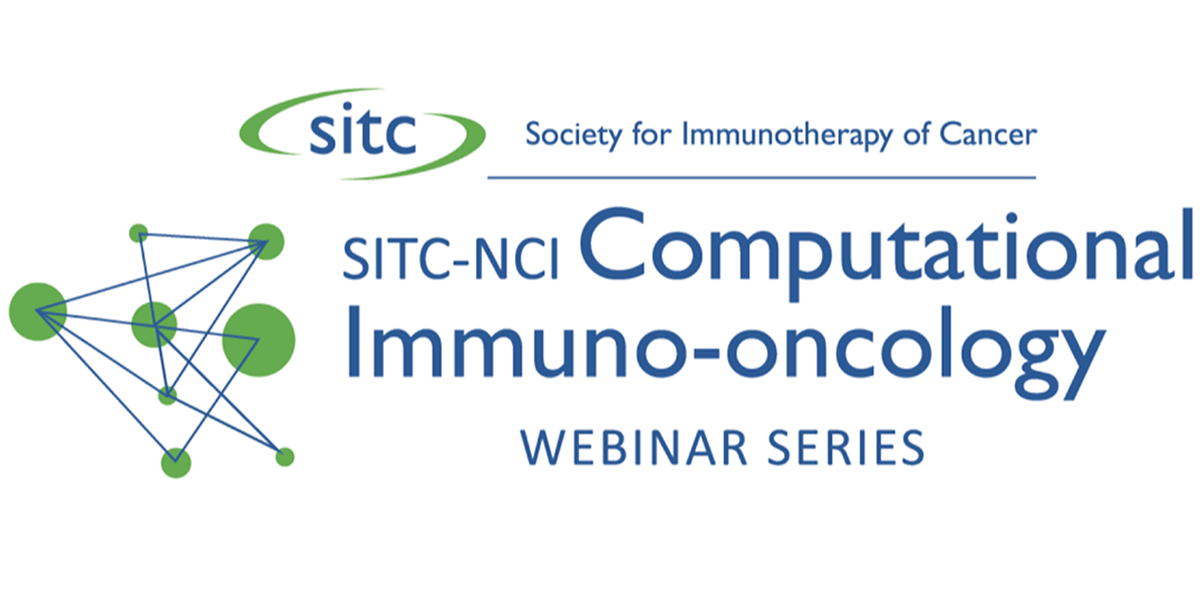 sitc Society for Immunotherapy of Cancer

SITC-NCI Computational Immuno-oncology

WEBINAR SERIES